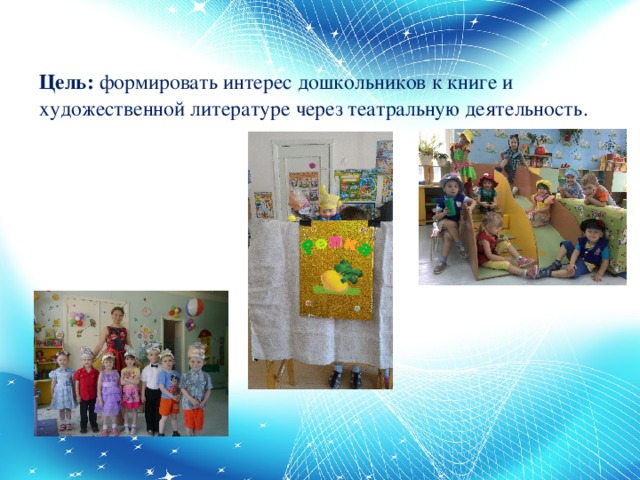 **Цель:** формировать интерес дошкольников к книге и художественной литературе через театральную деятельность.

репка